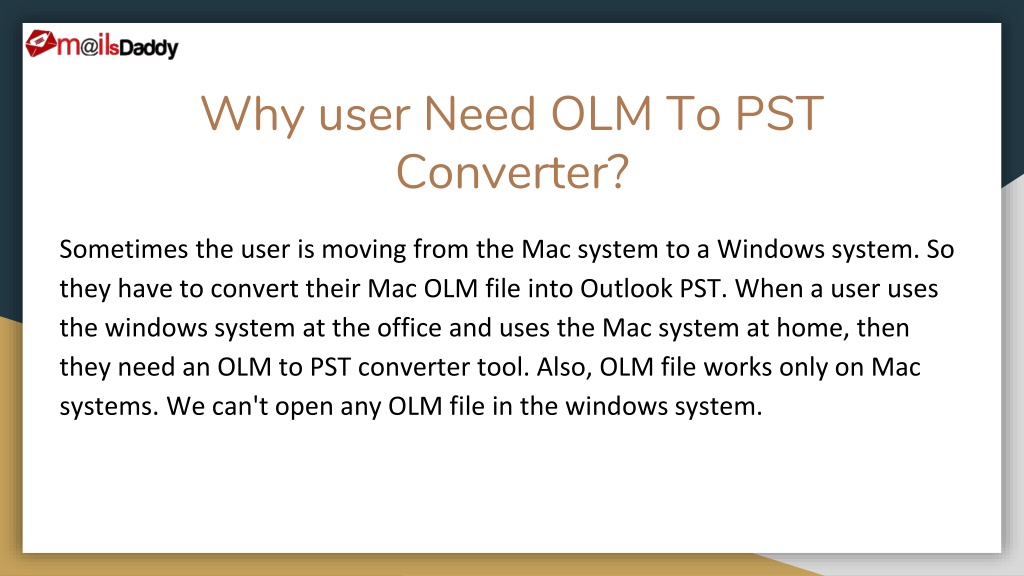 m@ilsDaddy

Why user Need OLM To PST Converter?

Sometimes the user is moving from the Mac system to a Windows system. So they have to convert their Mac OLM file into Outlook PST. When a user uses the windows system at the office and uses the Mac system at home, then they need an OLM to PST converter tool. Also, OLM file works only on Mac systems. We can't open any OLM file in the windows system.